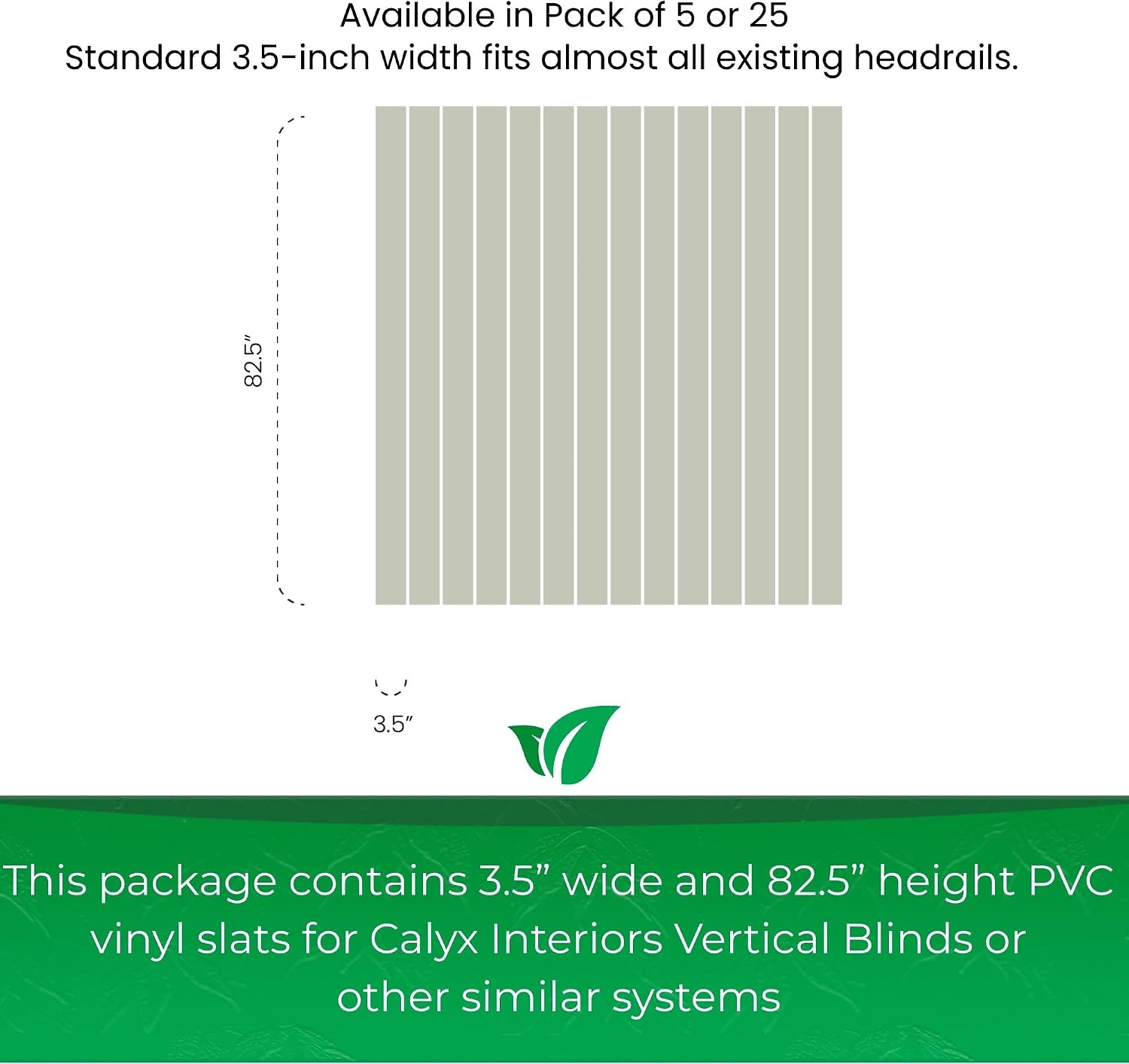 Available in Pack of 5 or 25
Standard 3.5-inch width fits almost all existing headrails.

82.5”

3.5”

This package contains 3.5” wide and 82.5” height PVC vinyl slats for Calyx Interiors Vertical Blinds or other similar systems